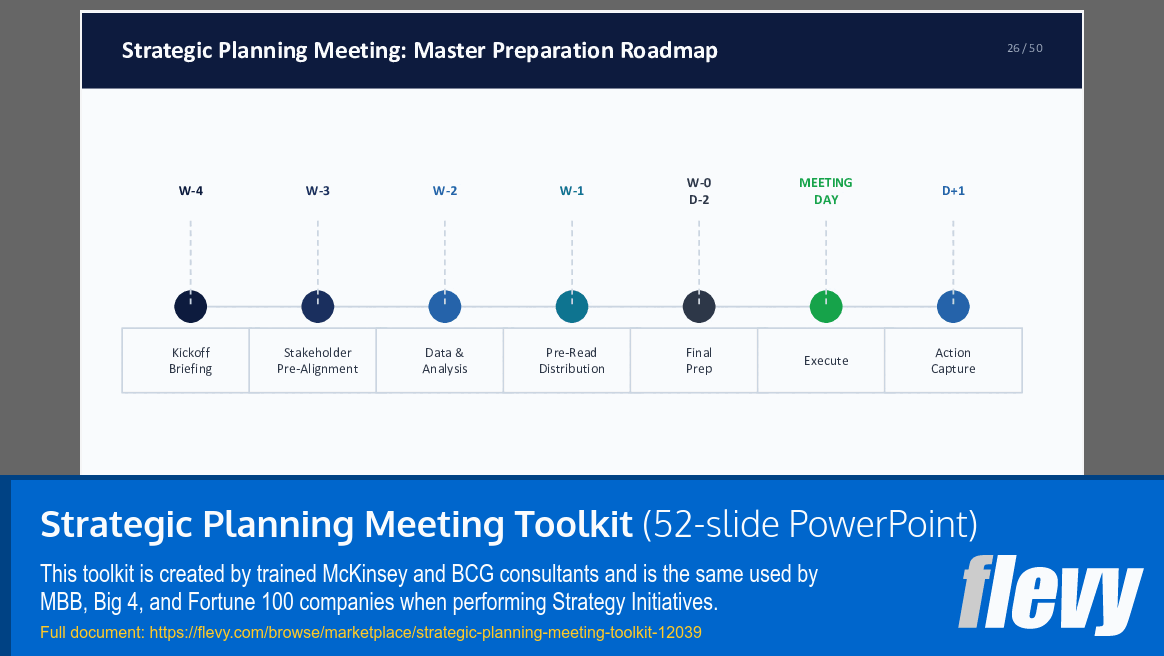 Strategic Planning Meeting: Master Preparation Roadmap

26 / 50

W-4

W-3

W-2

W-1

W-0
D-2

MEETING
DAY

D+1

Kickoff Briefing

Stakeholder Pre-Alignment

Data & Analysis

Pre-Read Distribution

Final Prep

Execute

Action Capture

Strategic Planning Meeting Toolkit (52-slide PowerPoint)

This toolkit is created by trained McKinsey and BCG consultants and is the same used by MBB, Big 4, and Fortune 100 companies when performing Strategy Initiatives.

Full document: https://flevy.com/browse/marketplace/strategic-planning-meeting-toolkit-12039

flevy